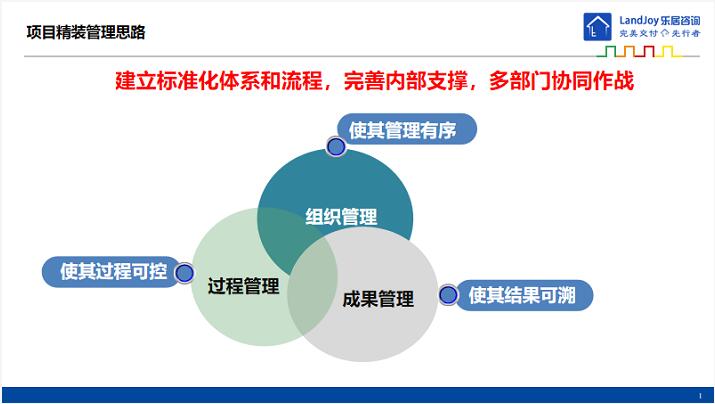 项目精装管理思路

LandJoy 乐居咨询
完美交付 先行者

建立标准化体系和流程，完善内部支撑，多部门协同作战

使其管理有序

组织管理

使其过程可控

过程管理

成果管理

使其结果可溯

1